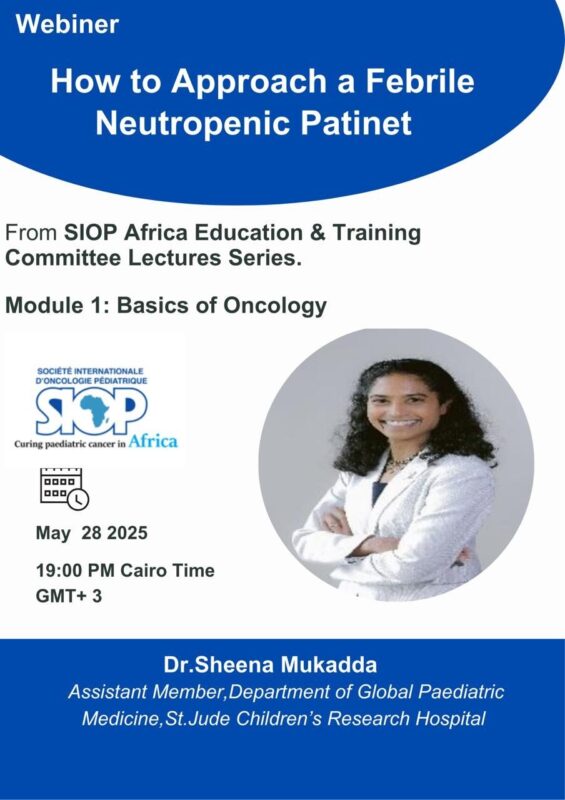 Webiner

How to Approach a Febrile Neutropenic Patinet

From SIOP Africa Education & Training Committee Lectures Series.

Module 1: Basics of Oncology

SOCIÉTÉ INTERNATIONALE D'ONCOLOGIE PÉDIATRIQUE
SIOP
Curing paediatric cancer in Africa

May 28 2025

19:00 PM Cairo Time
GMT+ 3

Dr.Sheena Mukadda
Assistant Member,Department of Global Paediatric Medicine,St.Jude Children's Research Hospital